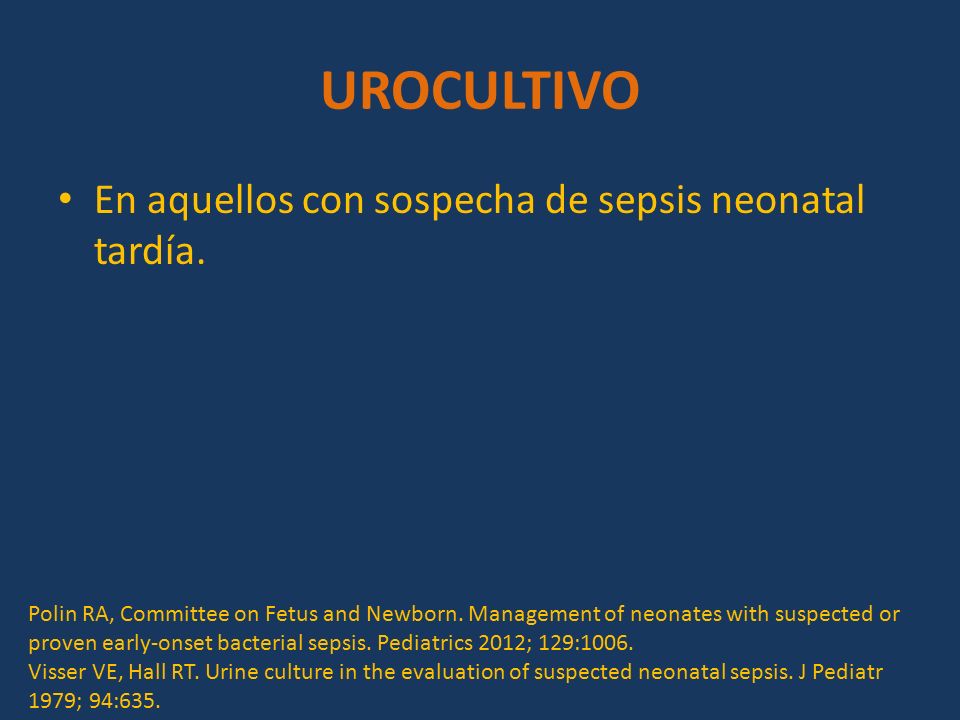 UROCULTIVO

• En aquellos con sospecha de sepsis neonatal tardía.

Polin RA, Committee on Fetus and Newborn. Management of neonates with suspected or proven early-onset bacterial sepsis. Pediatrics 2012; 129:1006.
Visser VE, Hall RT. Urine culture in the evaluation of suspected neonatal sepsis. J Pediatr 1979; 94:635.